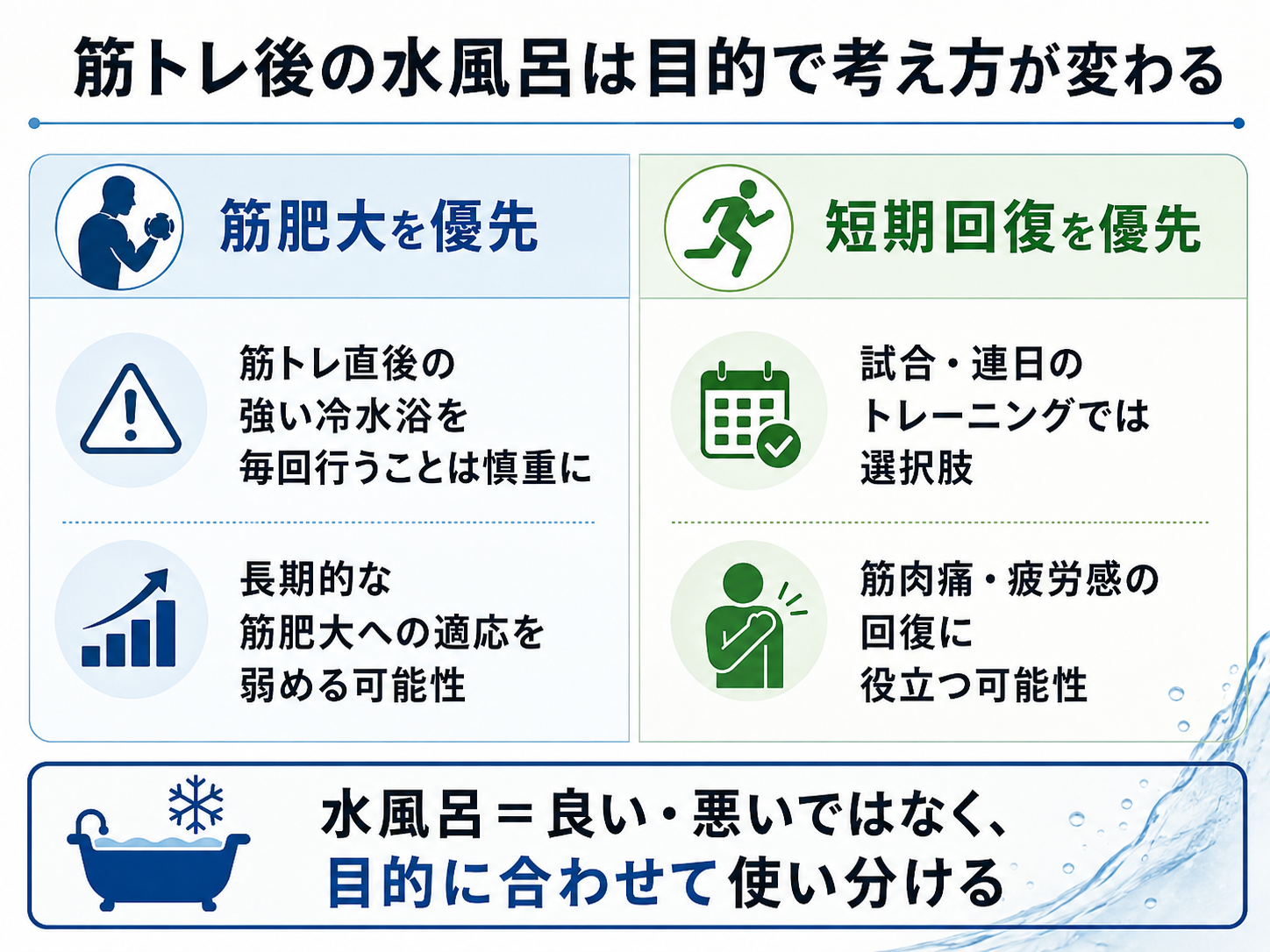 筋トレ後の水風呂は目的で考え方が変わる

筋肥大を優先

筋トレ直後の強い冷水浴を毎回行うことは慎重に

長期的な筋肥大への適応を弱める可能性

短期回復を優先

試合・連日のトレーニングでは選択肢

筋肉痛・疲労感の回復に役立つ可能性

水風呂＝良い・悪いではなく、目的に合わせて使い分ける